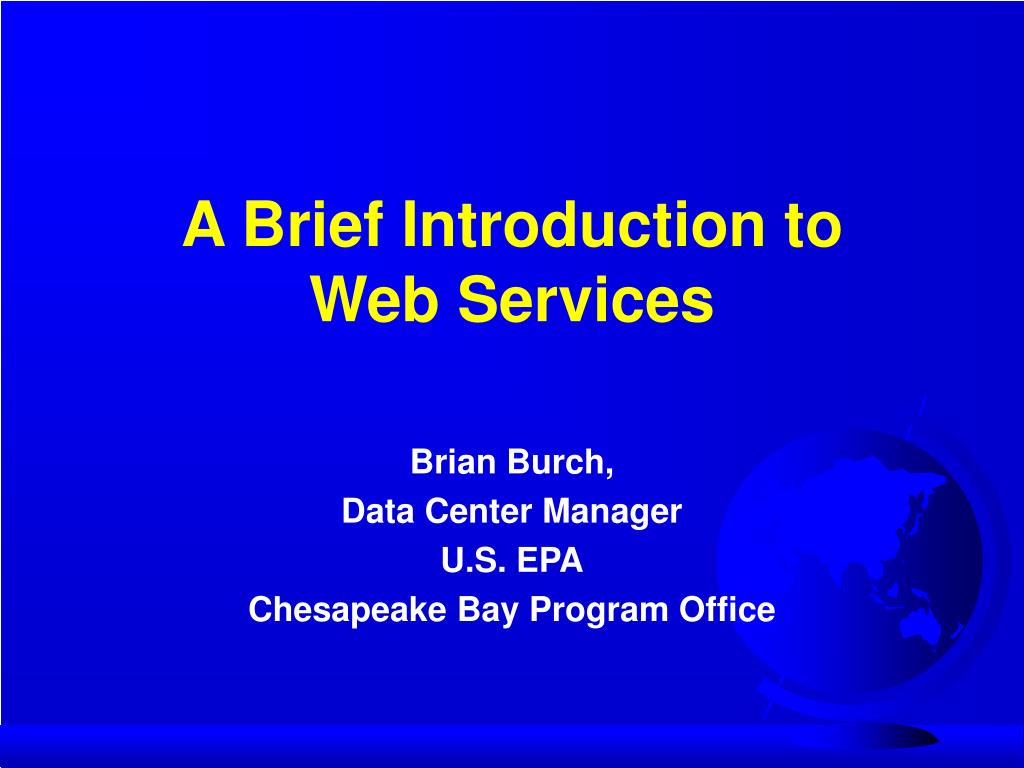 A Brief Introduction to Web Services

Brian Burch,
Data Center Manager
U.S. EPA
Chesapeake Bay Program Office